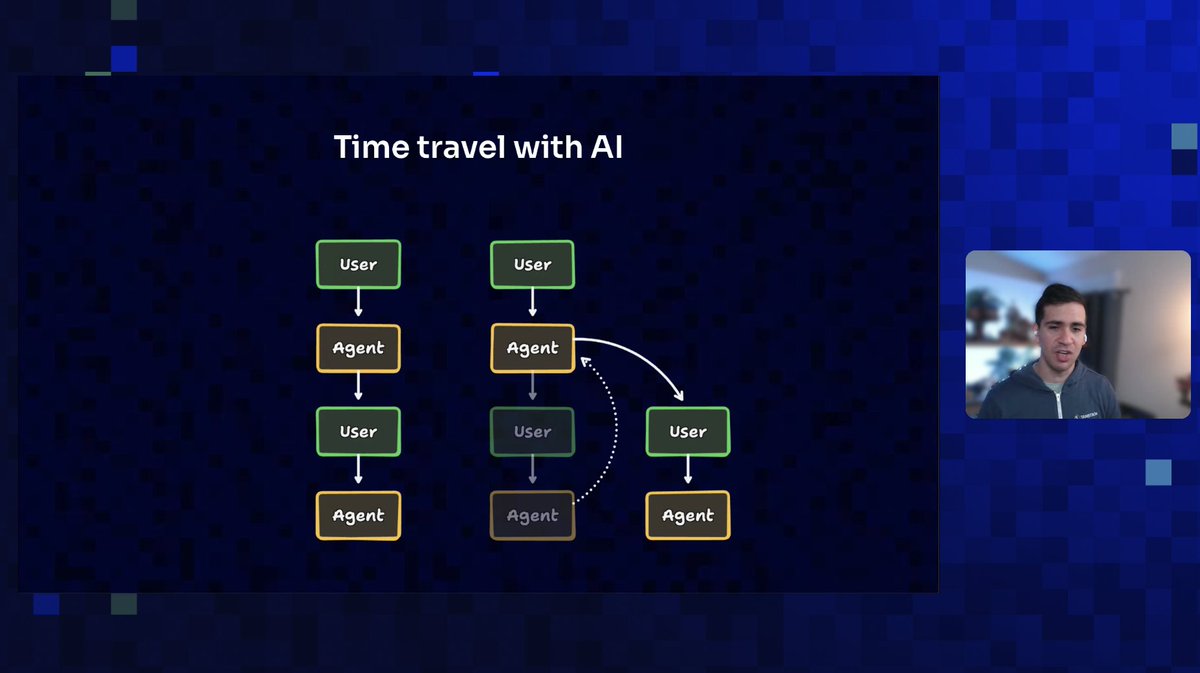 Time travel with AI

User
Agent
User
Agent

User
Agent
User
Agent

User
Agent